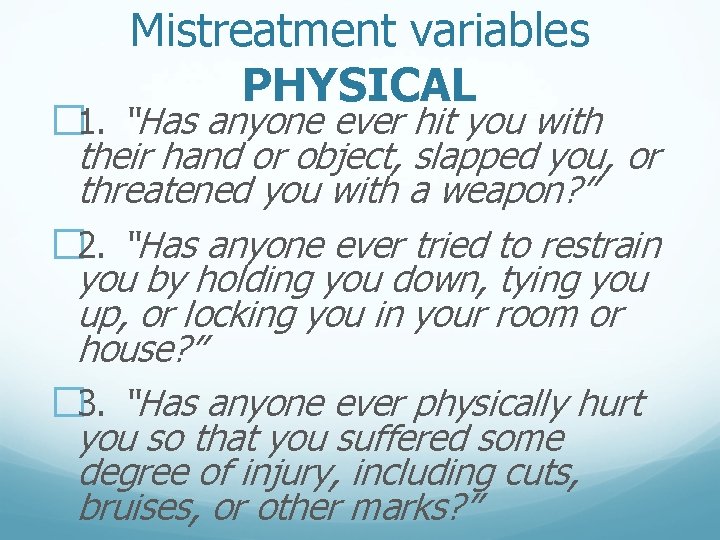 Mistreatment variables
PHYSICAL

1. "Has anyone ever hit you with their hand or object, slapped you, or threatened you with a weapon?"

2. "Has anyone ever tried to restrain you by holding you down, tying you up, or locking you in your room or house?"

3. "Has anyone ever physically hurt you so that you suffered some degree of injury, including cuts, bruises, or other marks?"